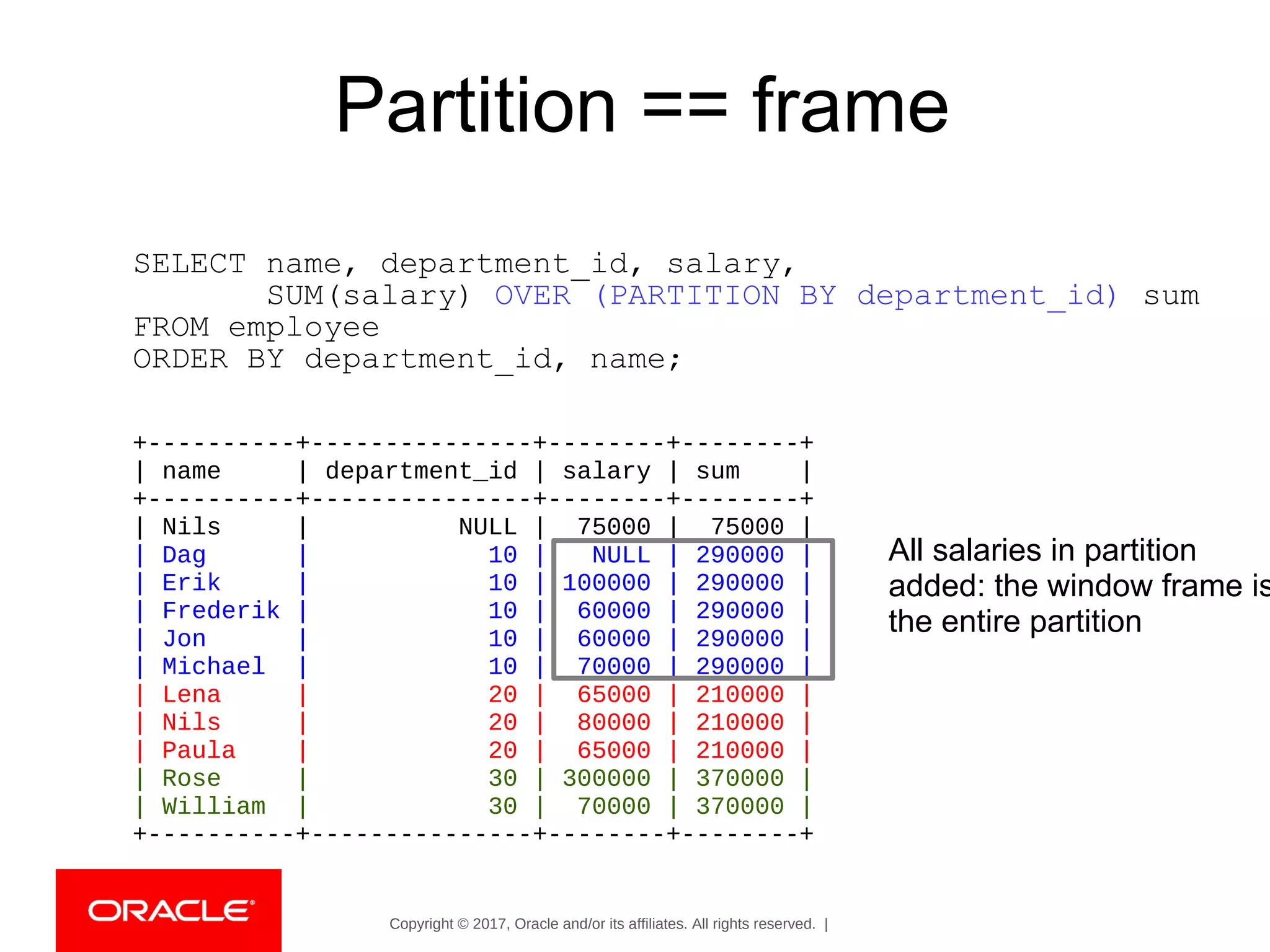 Partition == frame

SELECT name, department_id, salary,
SUM(salary) OVER (PARTITION BY department_id) sum
FROM employee
ORDER BY department_id, name;

| name | department_id | salary | sum |
|---|---|---|---|
| Nils | NULL | 75000 | 75000 |
| Dag | 10 | NULL | 290000 |
| Erik | 10 | 100000 | 290000 |
| Frederik | 10 | 60000 | 290000 |
| Jon | 10 | 60000 | 290000 |
| Michael | 10 | 70000 | 290000 |
| Lena | 20 | 65000 | 210000 |
| Nils | 20 | 80000 | 210000 |
| Paula | 20 | 65000 | 210000 |
| Rose | 30 | 300000 | 370000 |
| William | 30 | 70000 | 370000 |

All salaries in partition added: the window frame is the entire partition

ORACLE

Copyright © 2017, Oracle and/or its affiliates. All rights reserved. |